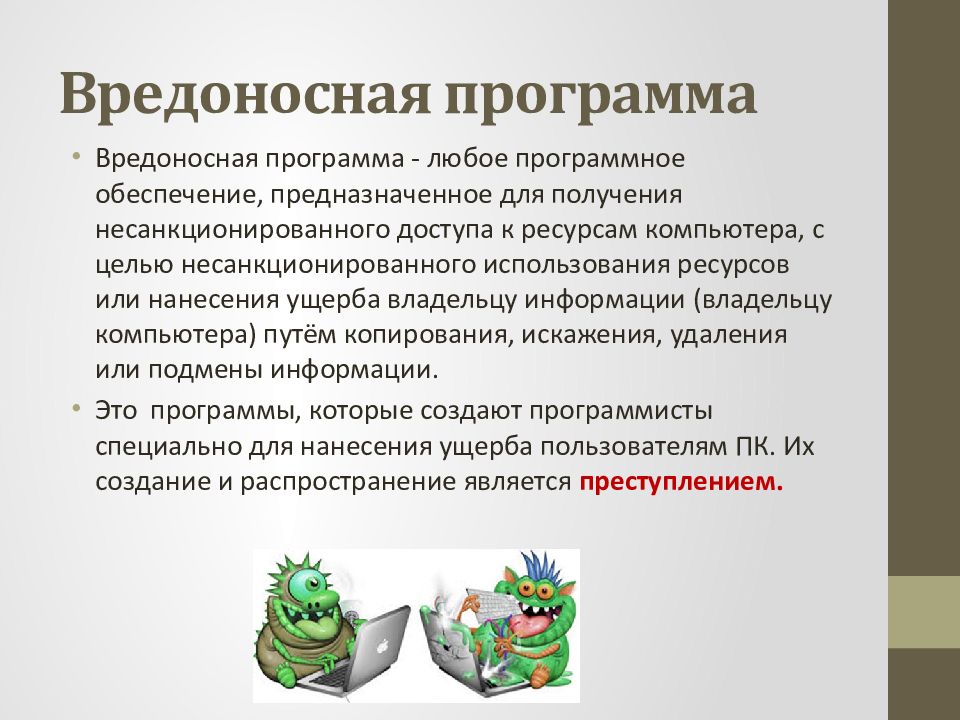 Вредоносная программа

• Вредоносная программа - любое программное обеспечение, предназначенное для получения несанкционированного доступа к ресурсам компьютера, с целью несанкционированного использования ресурсов или нанесения ущерба владельцу информации (владельцу компьютера) путём копирования, искажения, удаления или подмены информации.

• Это программы, которые создают программисты специально для нанесения ущерба пользователям ПК. Их создание и распространение является преступлением.